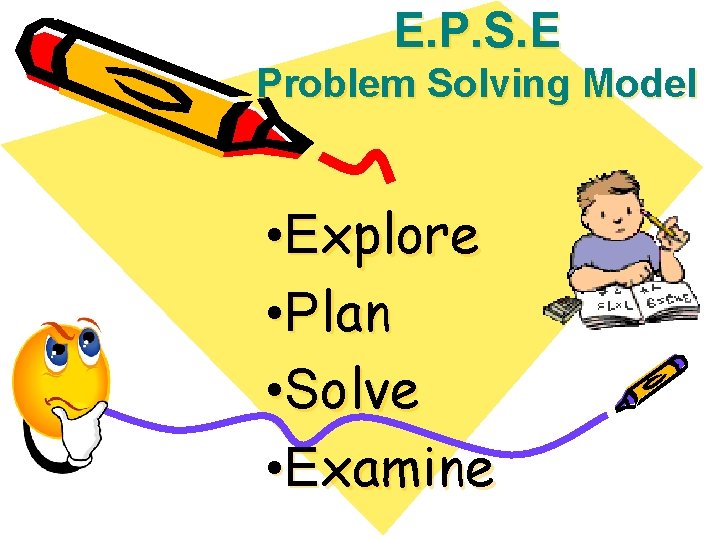 E.P.S.E
Problem Solving Model

•Explore
•Plan
•Solve
•Examine